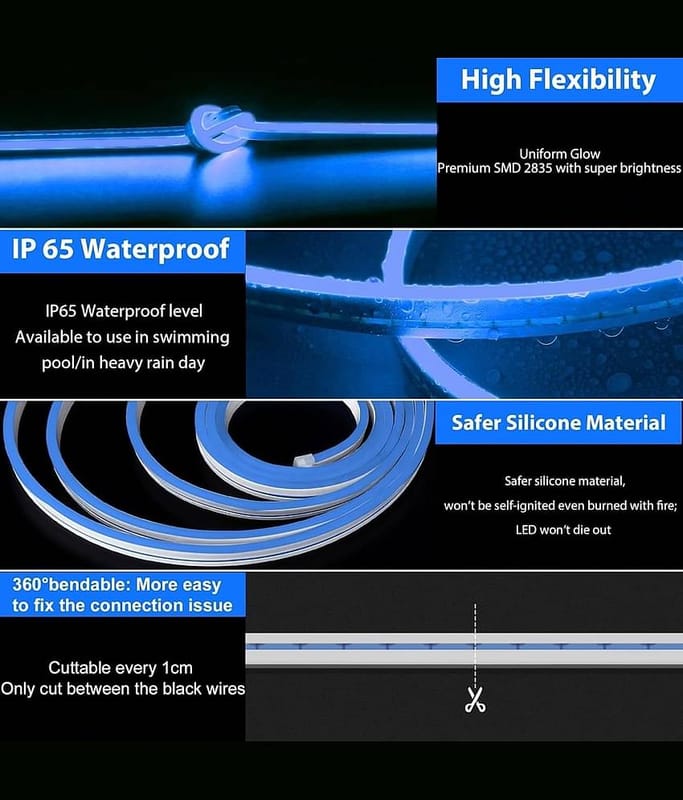 High Flexibility

Uniform Glow
Premium SMD 2835 with super brightness

IP 65 Waterproof

IP65 Waterproof level
Available to use in swimming pool/in heavy rain day

Safer Silicone Material

Safer silicone material,
won't be self-ignited even burned with fire;
LED won't die out

360°bendable: More easy to fix the connection issue

Cuttable every 1cm
Only cut between the black wires